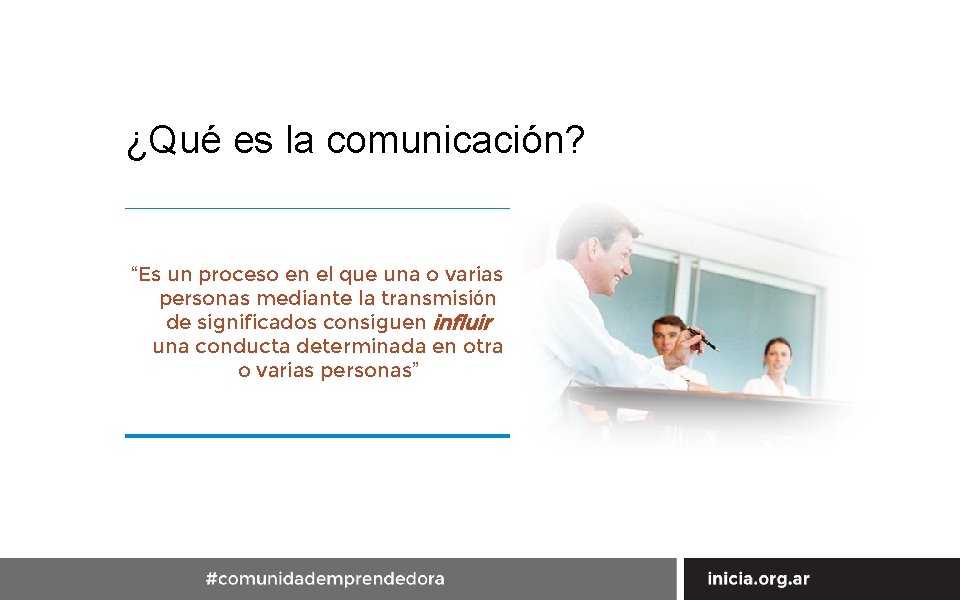 ¿Qué es la comunicación?

“Es un proceso en el que una o varias personas mediante la transmisión de significados consiguen influir una conducta determinada en otra o varias personas”

#comunidademprendedora

inicia.org.ar